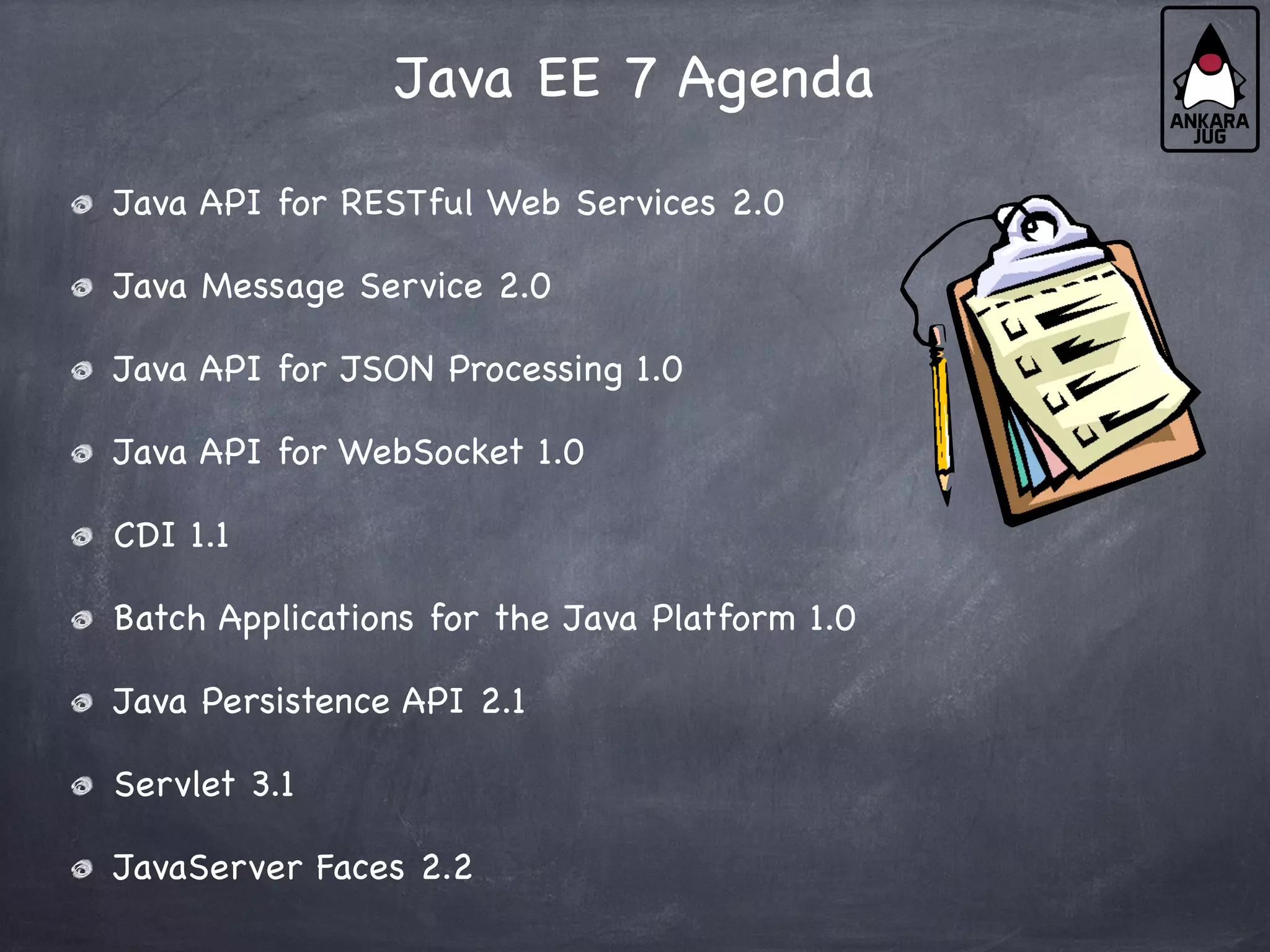 Java EE 7 Agenda

ANKARA JUG

Java API for RESTful Web Services 2.0

Java Message Service 2.0

Java API for JSON Processing 1.0

Java API for WebSocket 1.0

CDI 1.1

Batch Applications for the Java Platform 1.0

Java Persistence API 2.1

Servlet 3.1

JavaServer Faces 2.2